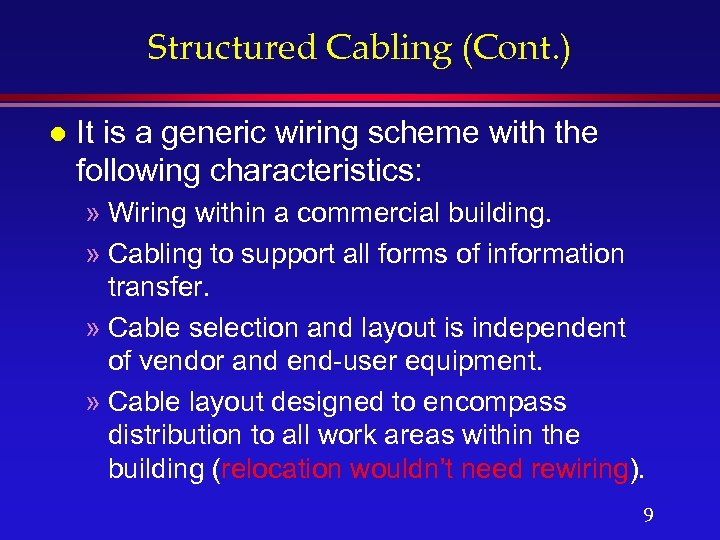 Structured Cabling (Cont.)

● It is a generic wiring scheme with the following characteristics:

» Wiring within a commercial building.

» Cabling to support all forms of information transfer.

» Cable selection and layout is independent of vendor and end-user equipment.

» Cable layout designed to encompass distribution to all work areas within the building (relocation wouldn't need rewiring).

9